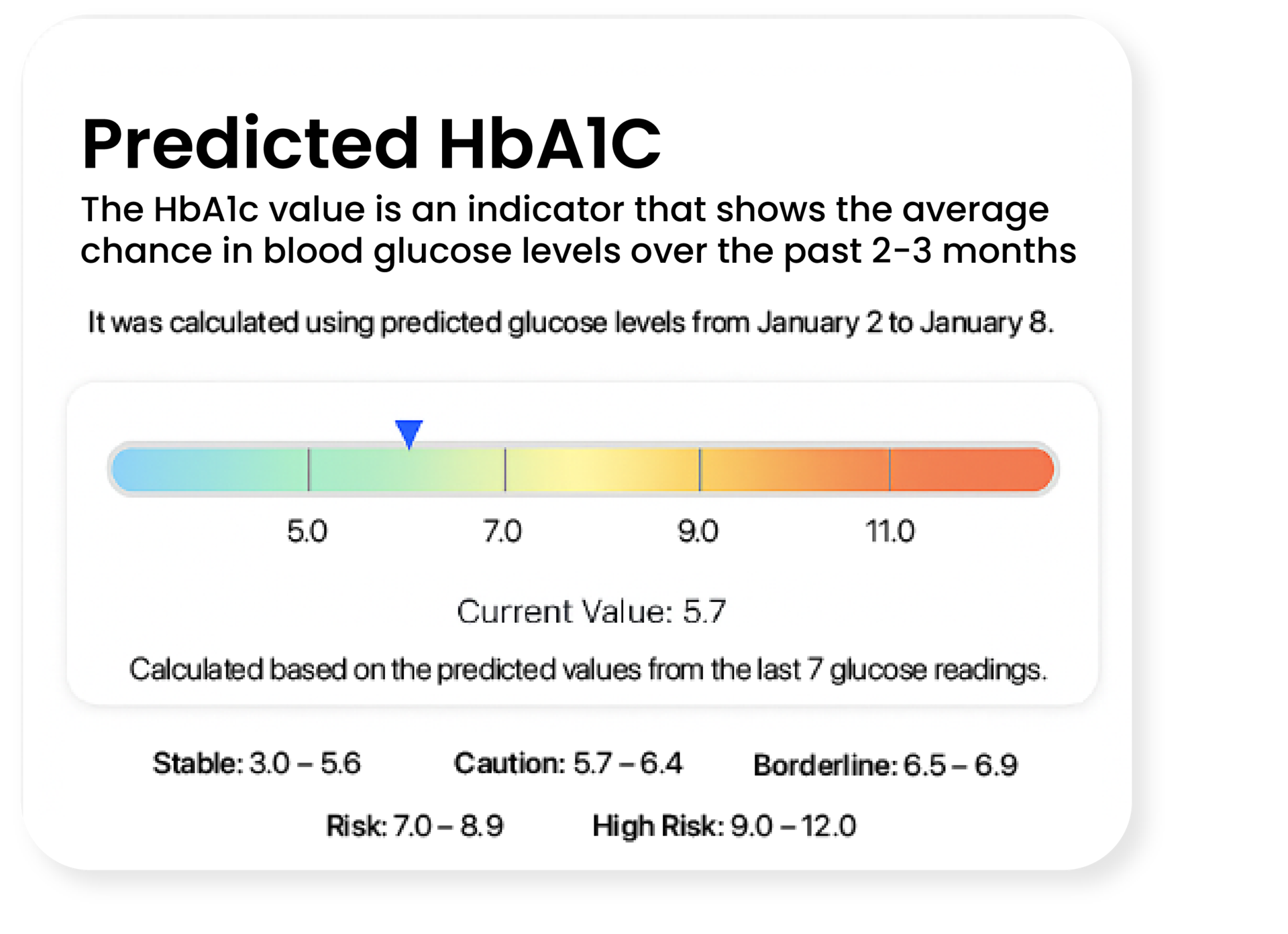 Predicted HbA1C

The HbA1c value is an indicator that shows the average chance in blood glucose levels over the past 2-3 months

It was calculated using predicted glucose levels from January 2 to January 8.

5.0 7.0 9.0 11.0

Current Value: 5.7

Calculated based on the predicted values from the last 7 glucose readings.

Stable: 3.0 – 5.6 Caution: 5.7 – 6.4 Borderline: 6.5 – 6.9

Risk: 7.0 – 8.9 High Risk: 9.0 – 12.0